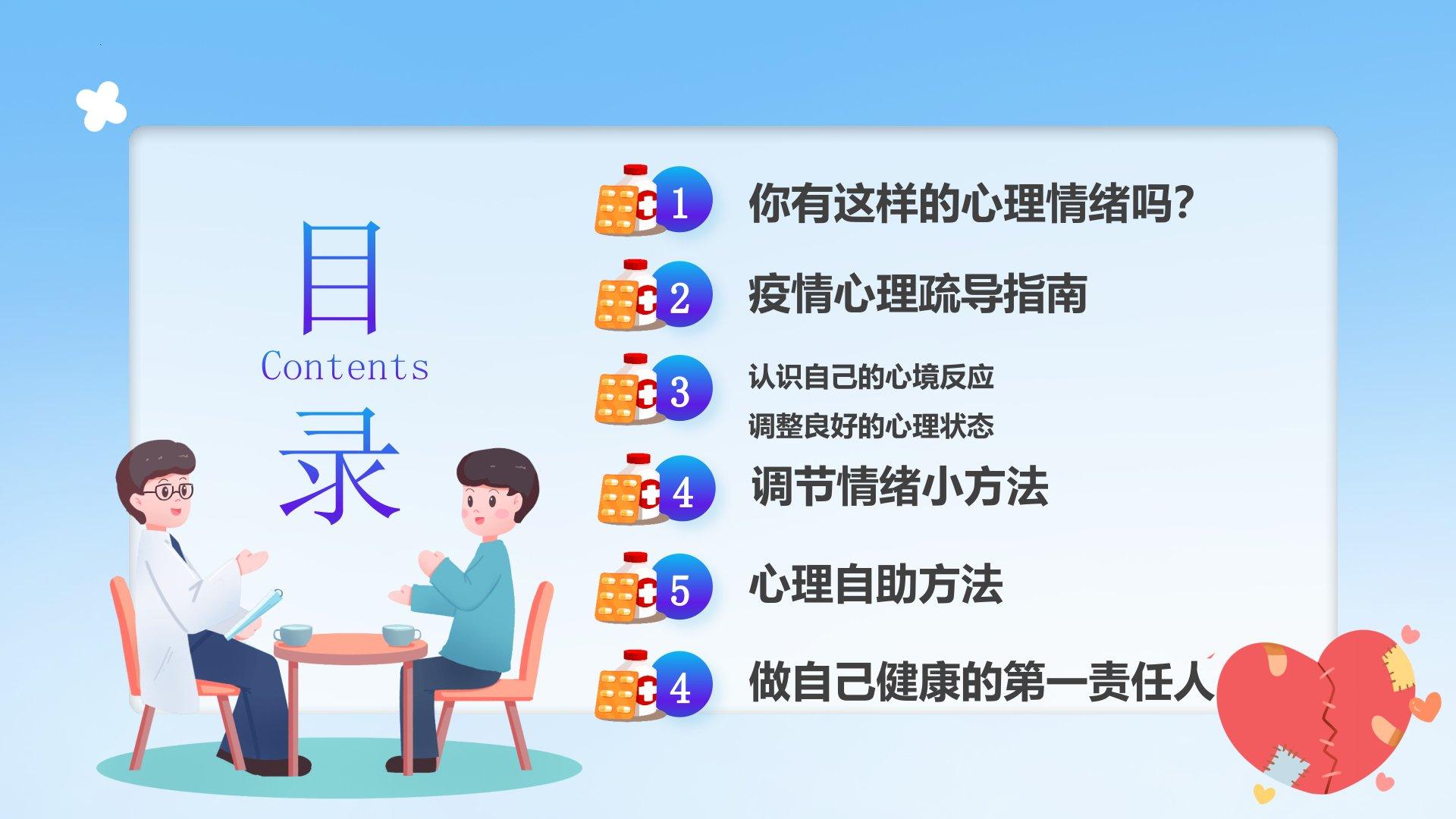 目
Contents
录

1 你有这样的心理情绪吗?

2 疫情心理疏导指南

3 认识自己的心境反应
调整良好的心理状态

4 调节情绪小方法

5 心理自助方法

4 做自己健康的第一责任人